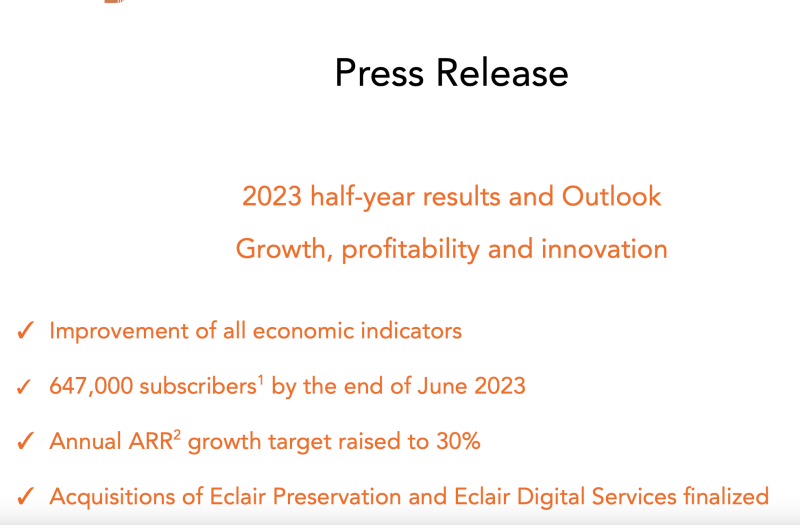 Press Release

2023 half-year results and Outlook

Growth, profitability and innovation

✓ Improvement of all economic indicators

✓ 647,000 subscribers$^1$ by the end of June 2023

✓ Annual ARR$^2$ growth target raised to 30%

✓ Acquisitions of Eclair Preservation and Eclair Digital Services finalized